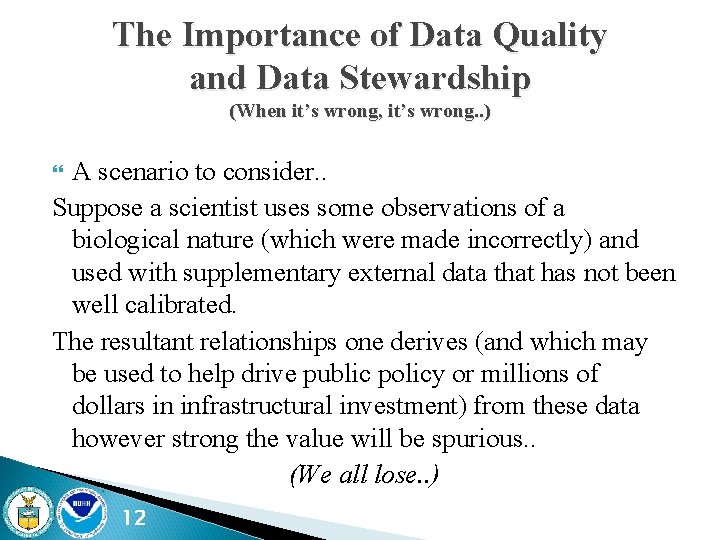 The Importance of Data Quality and Data Stewardship
(When it's wrong, it's wrong..)

A scenario to consider..

Suppose a scientist uses some observations of a biological nature (which were made incorrectly) and used with supplementary external data that has not been well calibrated.

The resultant relationships one derives (and which may be used to help drive public policy or millions of dollars in infrastructural investment) from these data however strong the value will be spurious..

(We all lose..)

NOAA

12